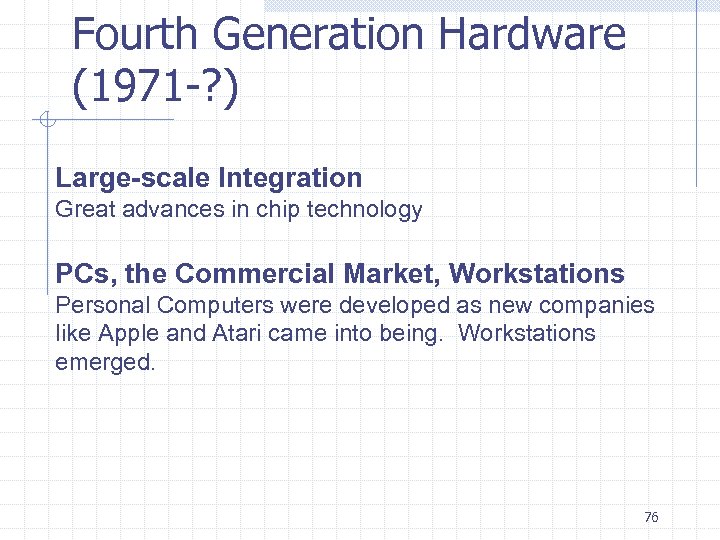 Fourth Generation Hardware (1971-?)

Large-scale Integration
Great advances in chip technology

PCs, the Commercial Market, Workstations
Personal Computers were developed as new companies like Apple and Atari came into being.  Workstations emerged.

76